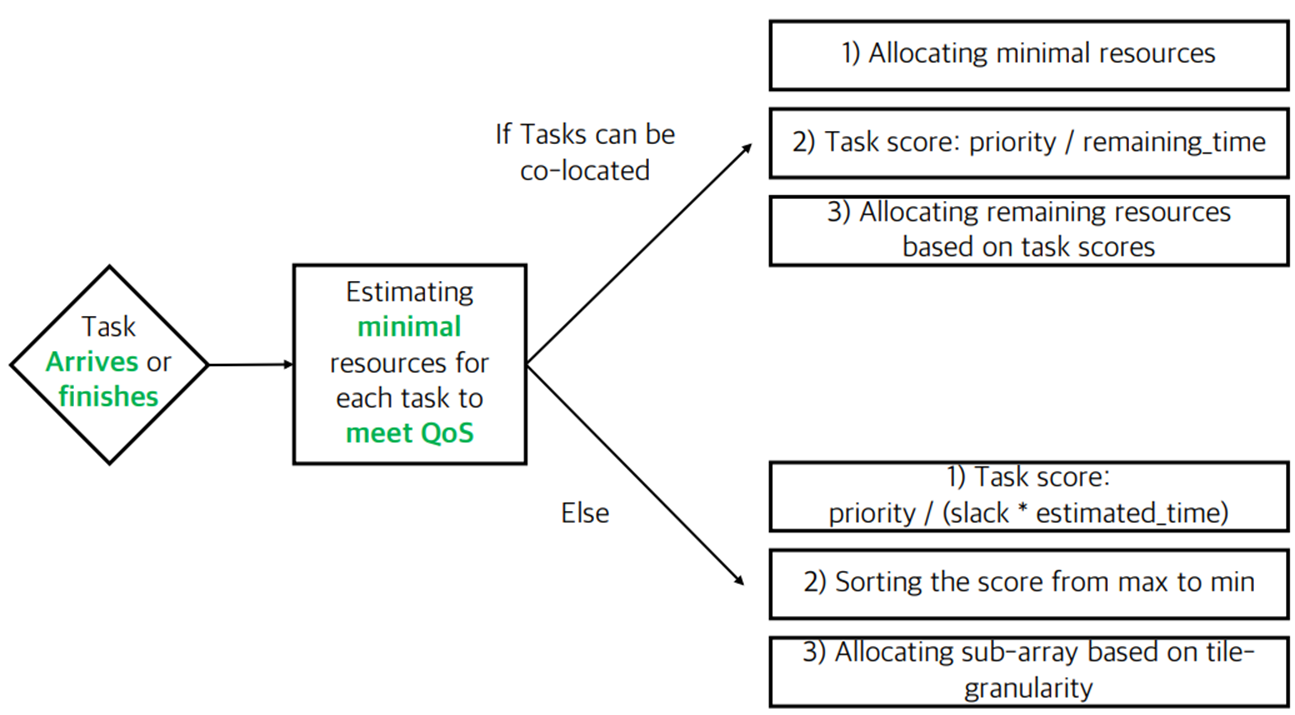 Task Arrives or finishes

Estimating minimal resources for each task to meet QoS

If Tasks can be co-located

1) Allocating minimal resources

2) Task score: priority / remaining_time

3) Allocating remaining resources based on task scores

Else

1) Task score: priority / (slack * estimated_time)

2) Sorting the score from max to min

3) Allocating sub-array based on tile-granularity